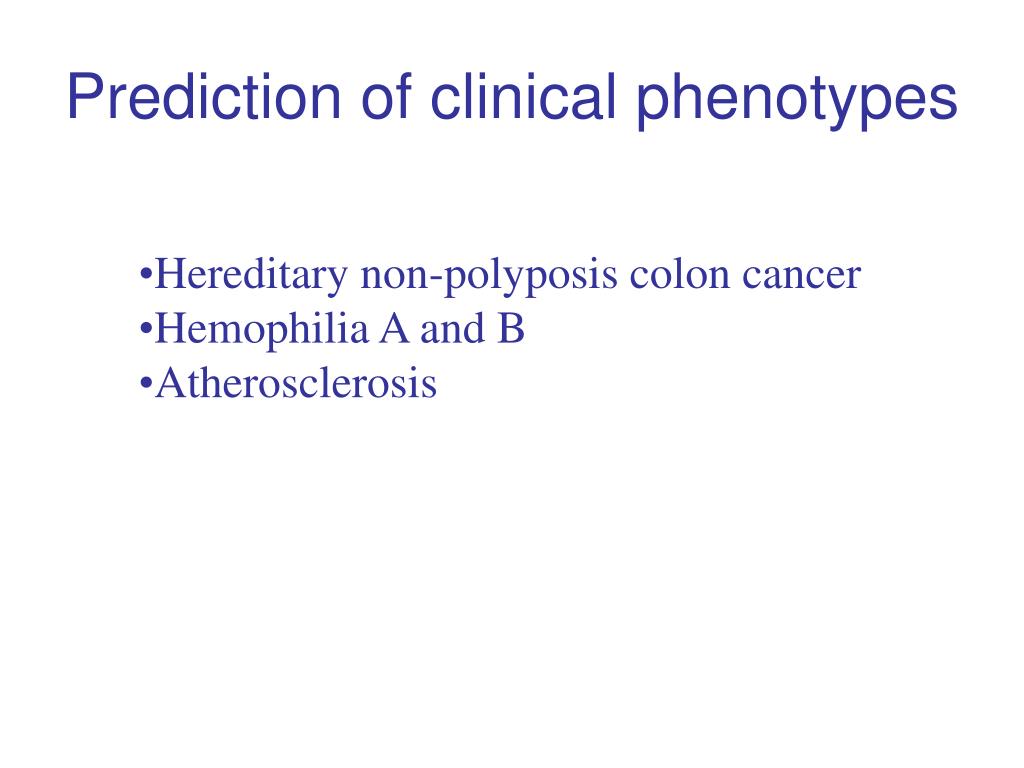 Prediction of clinical phenotypes

•Hereditary non-polyposis colon cancer
•Hemophilia A and B
•Atherosclerosis